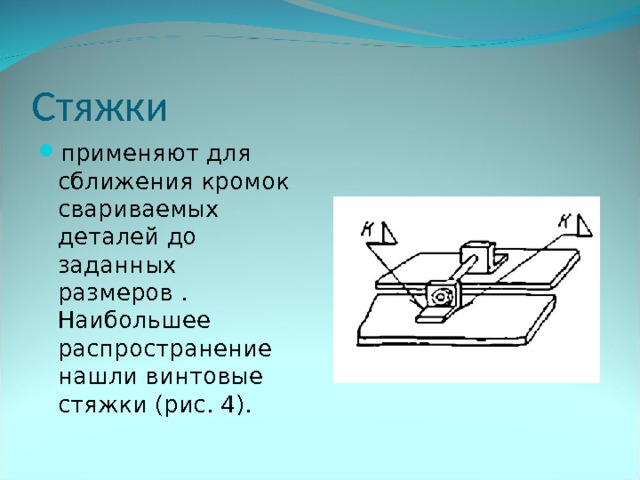 Стяжки

применяют для сближения кромок свариваемых деталей до заданных размеров . Наибольшее распространение нашли винтовые стяжки (рис. 4).

К

К